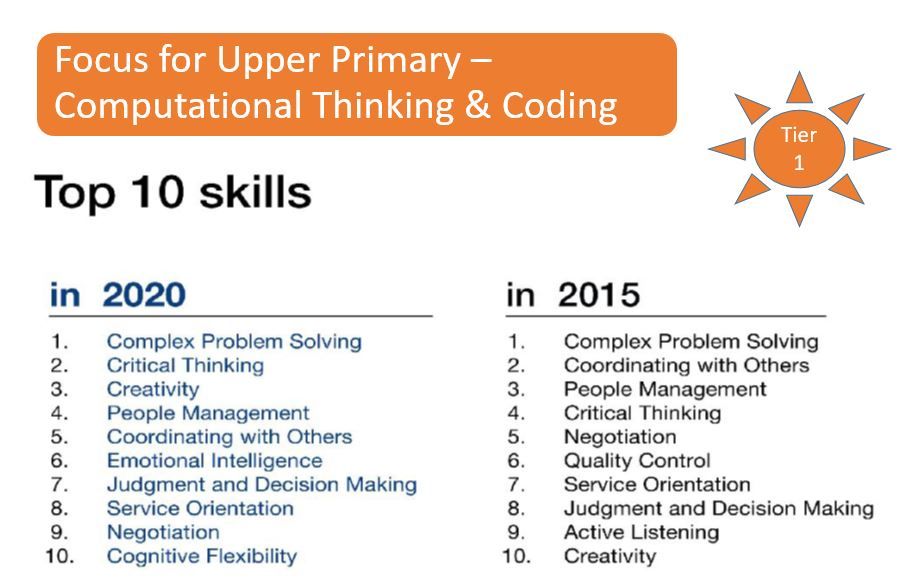 Focus for Upper Primary – Computational Thinking & Coding

Tier 1

Top 10 skills

in 2020

1. Complex Problem Solving
2. Critical Thinking
3. Creativity
4. People Management
5. Coordinating with Others
6. Emotional Intelligence
7. Judgment and Decision Making
8. Service Orientation
9. Negotiation
10. Cognitive Flexibility

in 2015

1. Complex Problem Solving
2. Coordinating with Others
3. People Management
4. Critical Thinking
5. Negotiation
6. Quality Control
7. Service Orientation
8. Judgment and Decision Making
9. Active Listening
10. Creativity